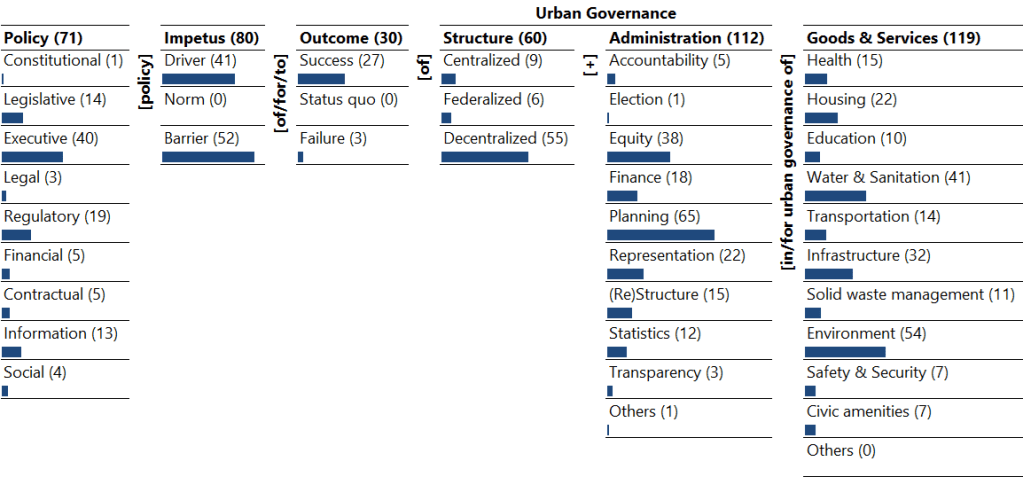 Urban Governance

Policy (71)
Constitutional (1)
Legislative (14)
Executive (40)
Legal (3)
Regulatory (19)
Financial (5)
Contractual (5)
Information (13)
Social (4)

[policy]

Impetus (80)
Driver (41)
Norm (0)
Barrier (52)

[of/for/to]

Outcome (30)
Success (27)
Status quo (0)
Failure (3)

[of]

Structure (60)
Centralized (9)
Federalized (6)
Decentralized (55)

[+]

Administration (112)
Accountability (5)
Election (1)
Equity (38)
Finance (18)
Planning (65)
Representation (22)
(Re)Structure (15)
Statistics (12)
Transparency (3)
Others (1)

[in/for urban governance of]

Goods & Services (119)
Health (15)
Housing (22)
Education (10)
Water & Sanitation (41)
Transportation (14)
Infrastructure (32)
Solid waste management (11)
Environment (54)
Safety & Security (7)
Civic amenities (7)
Others (0)